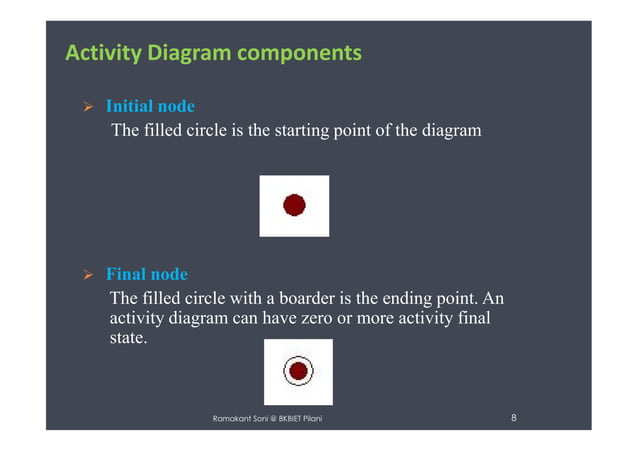 Activity Diagram components

➢ Initial node
The filled circle is the starting point of the diagram

➢ Final node
The filled circle with a boarder is the ending point. An activity diagram can have zero or more activity final state.

Ramakant Soni @ BKBIET Pilani

8